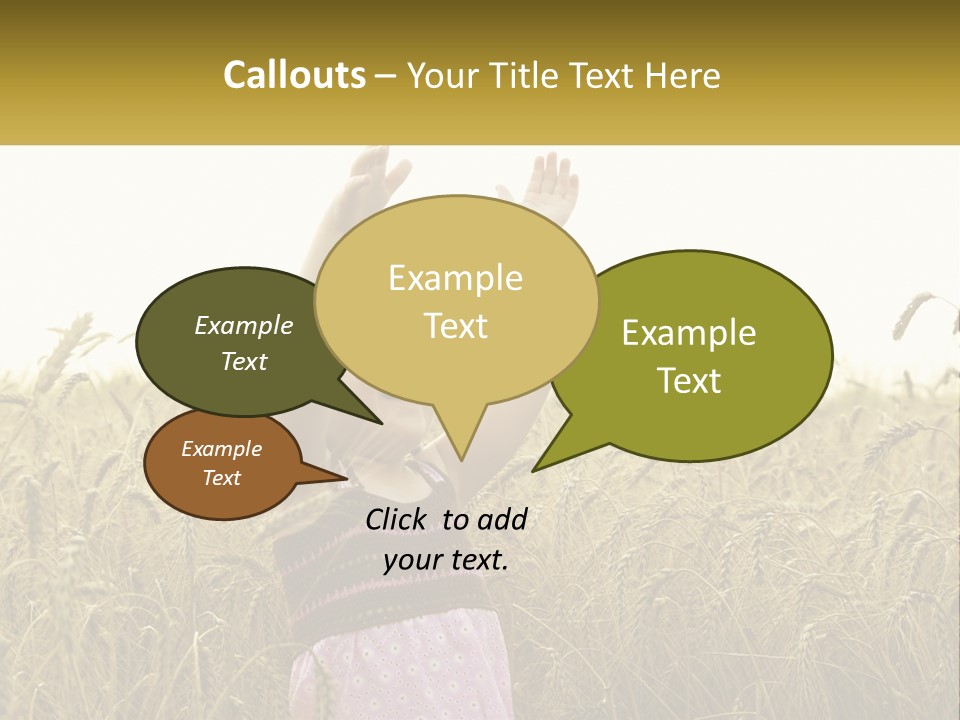 Callouts – Your Title Text Here

Example Text

Example Text

Example Text

Example Text

Click to add your text.